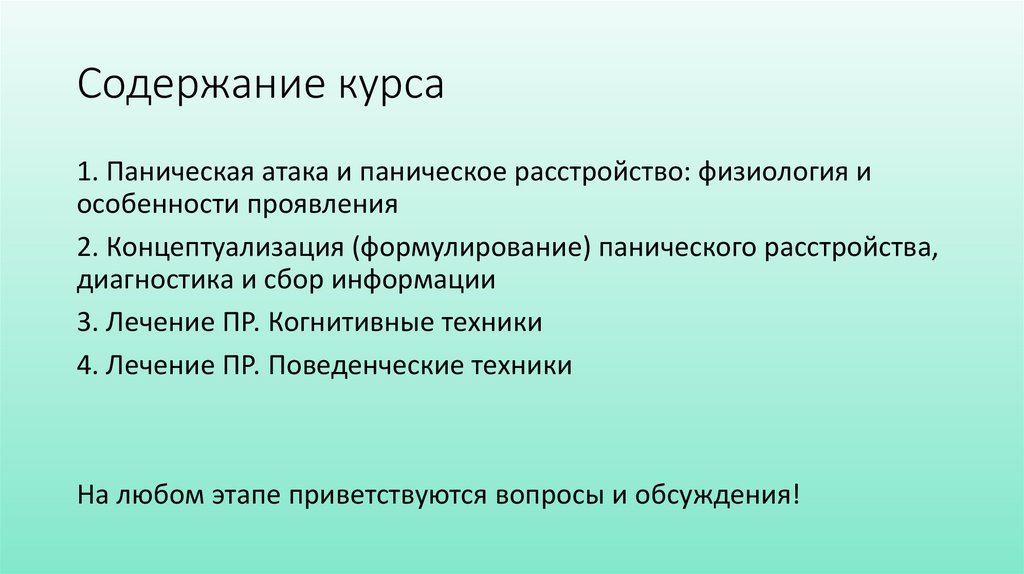 Содержание курса

1. Паническая атака и паническое расстройство: физиология и особенности проявления

2. Концептуализация (формулирование) панического расстройства, диагностика и сбор информации

3. Лечение ПР. Когнитивные техники

4. Лечение ПР. Поведенческие техники

На любом этапе приветствуются вопросы и обсуждения!